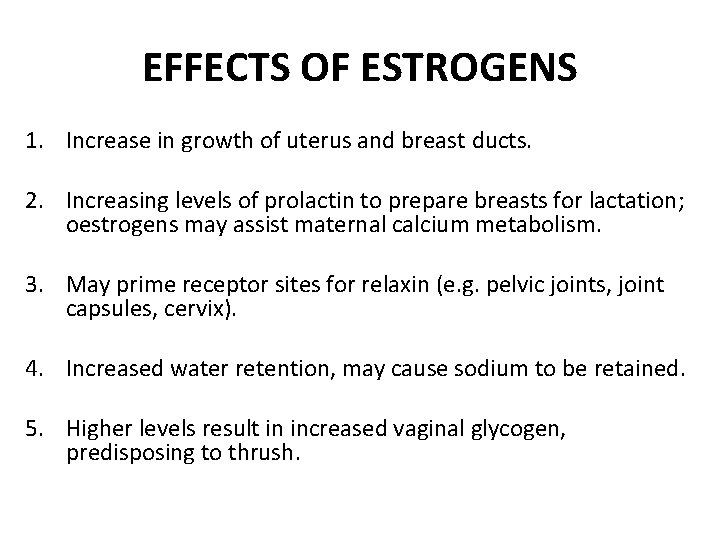 EFFECTS OF ESTROGENS

1. Increase in growth of uterus and breast ducts.

2. Increasing levels of prolactin to prepare breasts for lactation; oestrogens may assist maternal calcium metabolism.

3. May prime receptor sites for relaxin (e.g. pelvic joints, joint capsules, cervix).

4. Increased water retention, may cause sodium to be retained.

5. Higher levels result in increased vaginal glycogen, predisposing to thrush.